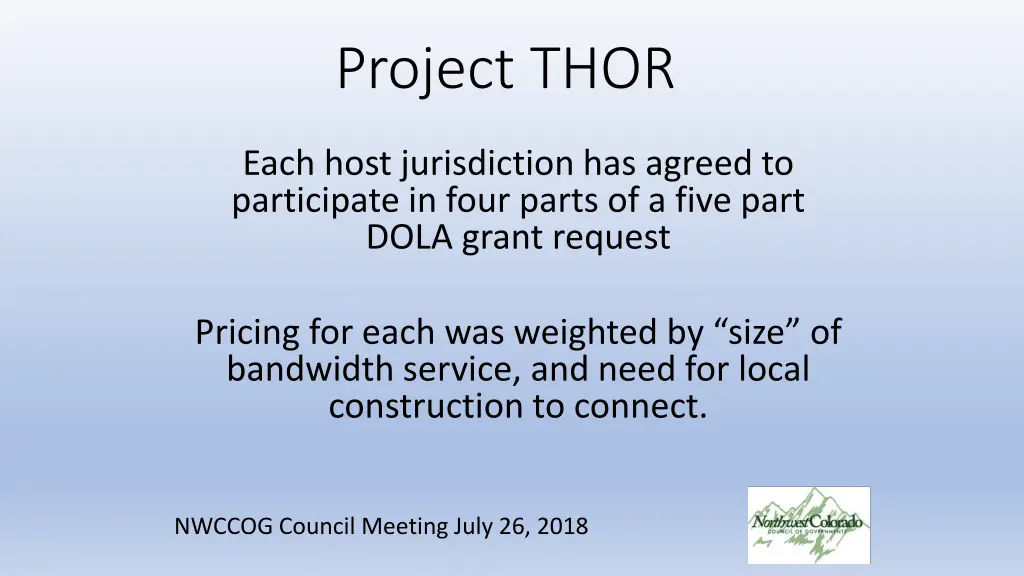 Project THOR

Each host jurisdiction has agreed to participate in four parts of a five part DOLA grant request

Pricing for each was weighted by “size” of bandwidth service, and need for local construction to connect.

NWCCOG Council Meeting July 26, 2018

Northwest Colorado
COUNCIL OF GOVERNMENTS